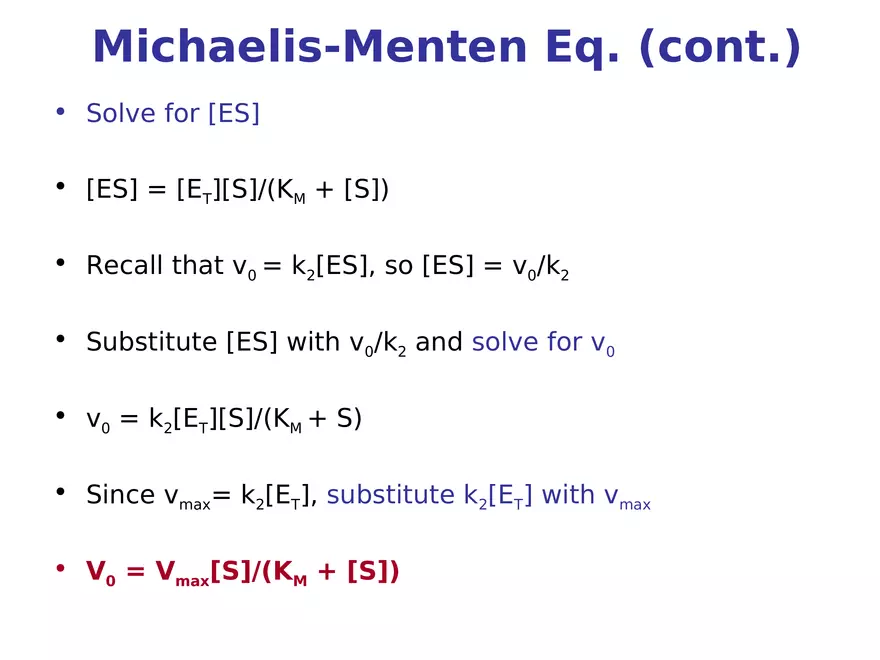 Michaelis-Menten Eq. (cont.)

• Solve for [ES]

• $[ES] = [E_T][S]/(K_M + [S])$

• Recall that $v_0 = k_2[ES]$, so $[ES] = v_0/k_2$

• Substitute [ES] with $v_0/k_2$ and solve for $v_0$

• $v_0 = k_2[E_T][S]/(K_M + S)$

• Since $v_{max} = k_2[E_T]$, substitute $k_2[E_T]$ with $v_{max}$

• $V_0 = V_{max}[S]/(K_M + [S])$